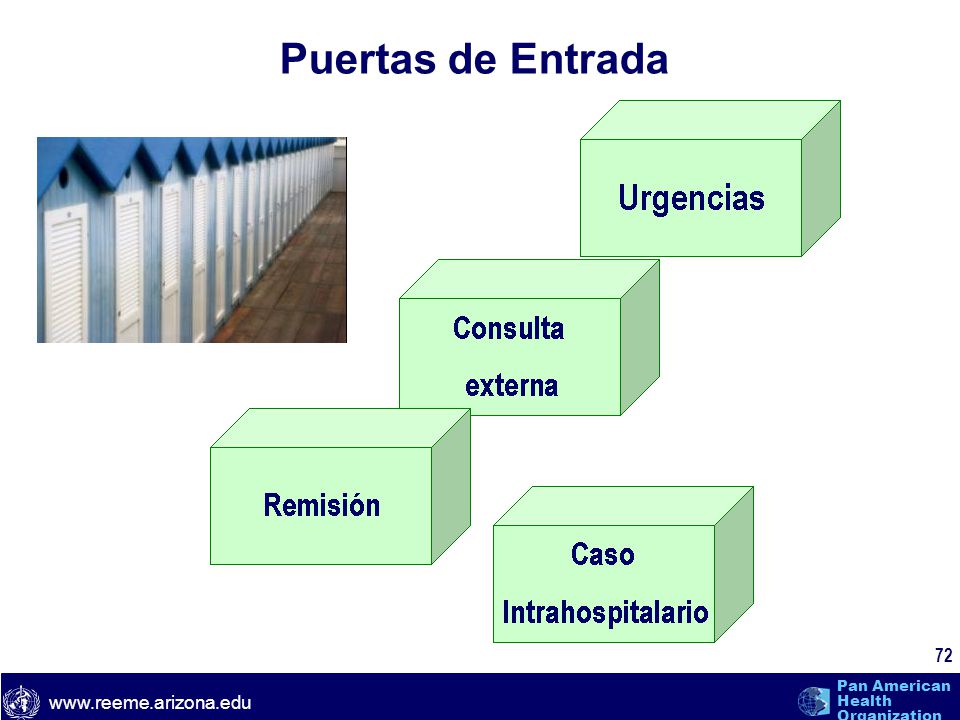 Puertas de Entrada

Urgencias

Consulta externa

Remisión

Caso Intrahospitalario

72

www.reeme.arizona.edu

Pan American Health Organization